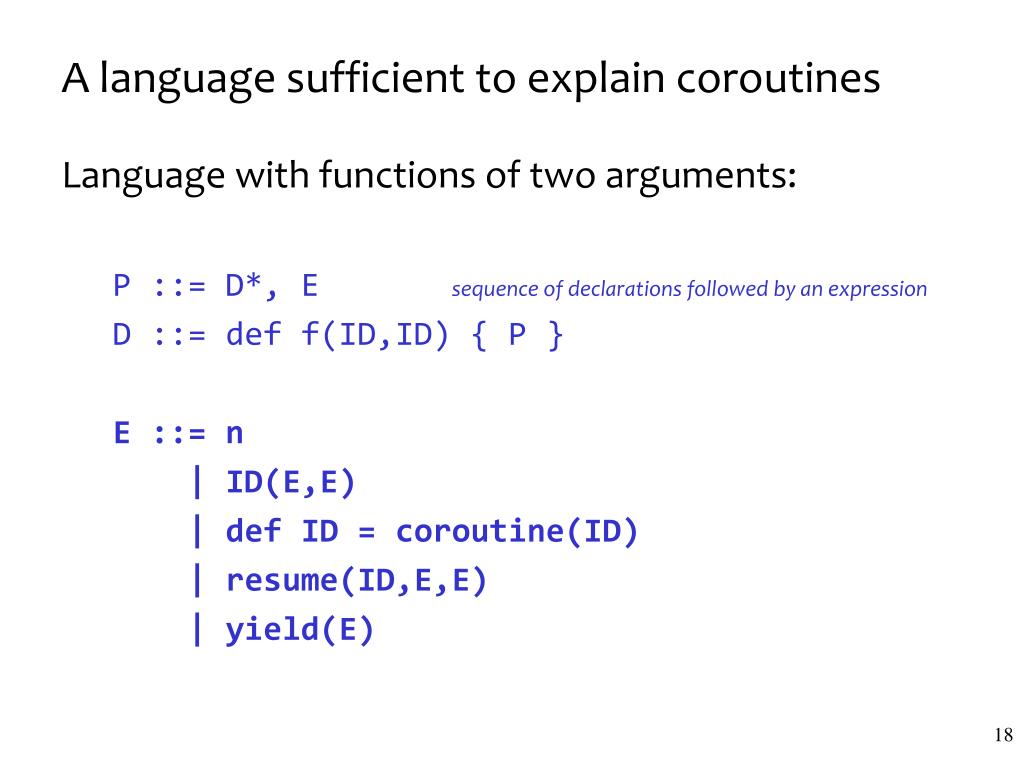 A language sufficient to explain coroutines

Language with functions of two arguments:

P ::= D*, E sequence of declarations followed by an expression
D ::= def f(ID,ID) { P }

E ::= n
| ID(E,E)
| def ID = coroutine(ID)
| resume(ID,E,E)
| yield(E)

18